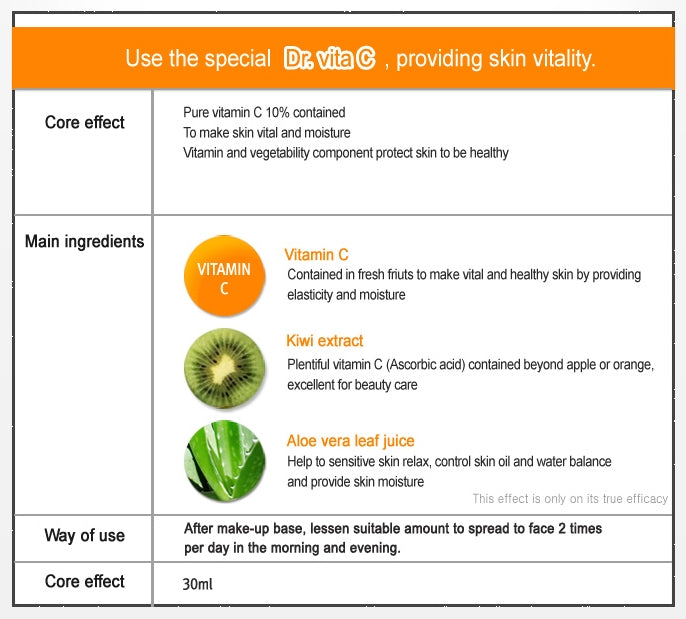 Use the special Dr. vita C , providing skin vitality.

| Core effect | Pure vitamin C 10% contained<br>To make skin vital and moisture<br>Vitamin and vegetability component protect skin to be healthy |
|---|---|
| Main ingredients | VITAMIN C<br>Vitamin C<br>Contained in fresh friuts to make vital and healthy skin by providing elasticity and moisture<br>Kiwi extract<br>Plentiful vitamin C (Ascorbic acid) contained beyond apple or orange, excellent for beauty care<br>Aloe vera leaf juice<br>Help to sensitive skin relax, control skin oil and water balance and provide skin moisture<br>This effect is only on its true efficacy |
| Way of use | After make-up base, lessen suitable amount to spread to face 2 times per day in the morning and evening. |
| Core effect | 30ml |